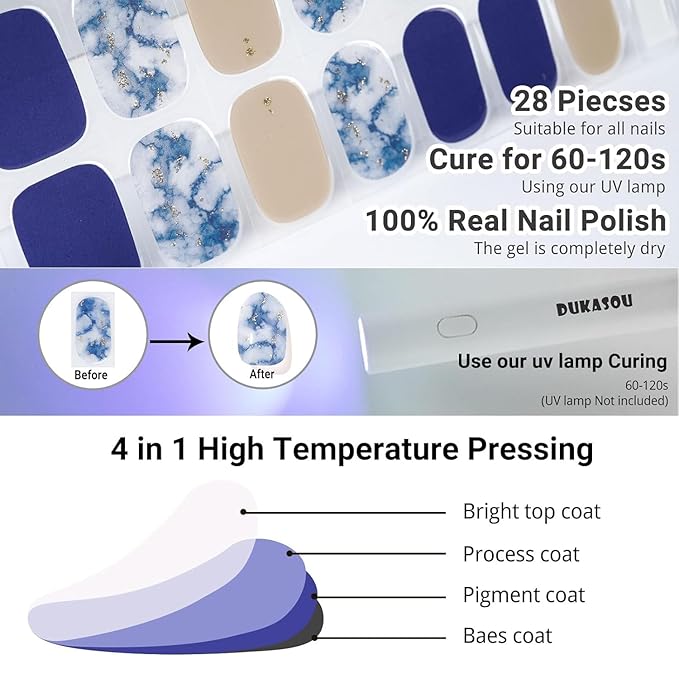 28 Pieces
Suitable for all nails
Cure for 60-120s
Using our UV lamp
100% Real Nail Polish
The gel is completely dry

Before
After
DUKASOU
Use our uv lamp Curing
60-120s
(UV lamp Not included)

4 in 1 High Temperature Pressing

Bright top coat
Process coat
Pigment coat
Baes coat